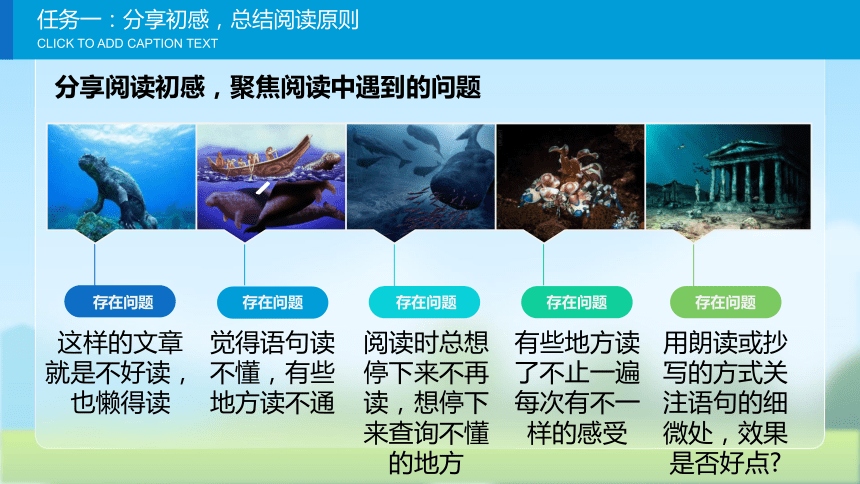 任务一：分享初感，总结阅读原则
CLICK TO ADD CAPTION TEXT

分享阅读初感，聚焦阅读中遇到的问题

存在问题
这样的文章就是不好读，也懒得读

存在问题
觉得语句读不懂，有些地方读不通

存在问题
阅读时总想停下来不再读，想停下来查询不懂的地方

存在问题
有些地方读了不止一遍每次有不一样的感受

存在问题
用朗读或抄写的方式关注语句的细微处，效果是否好点?